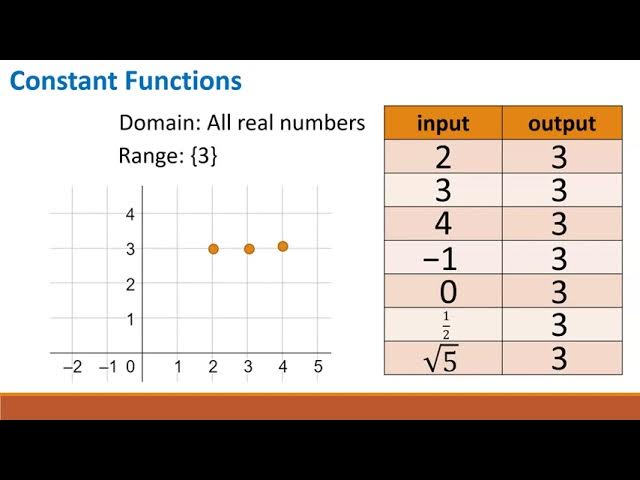 Constant Functions

Domain: All real numbers

Range: {3}

4
3
2
1
−2 −1 0 1 2 3 4 5

| input | output |
|---|---|
| 2 | 3 |
| 3 | 3 |
| 4 | 3 |
| −1 | 3 |
| 0 | 3 |
| $\frac{1}{2}$ | 3 |
| $\sqrt{5}$ | 3 |